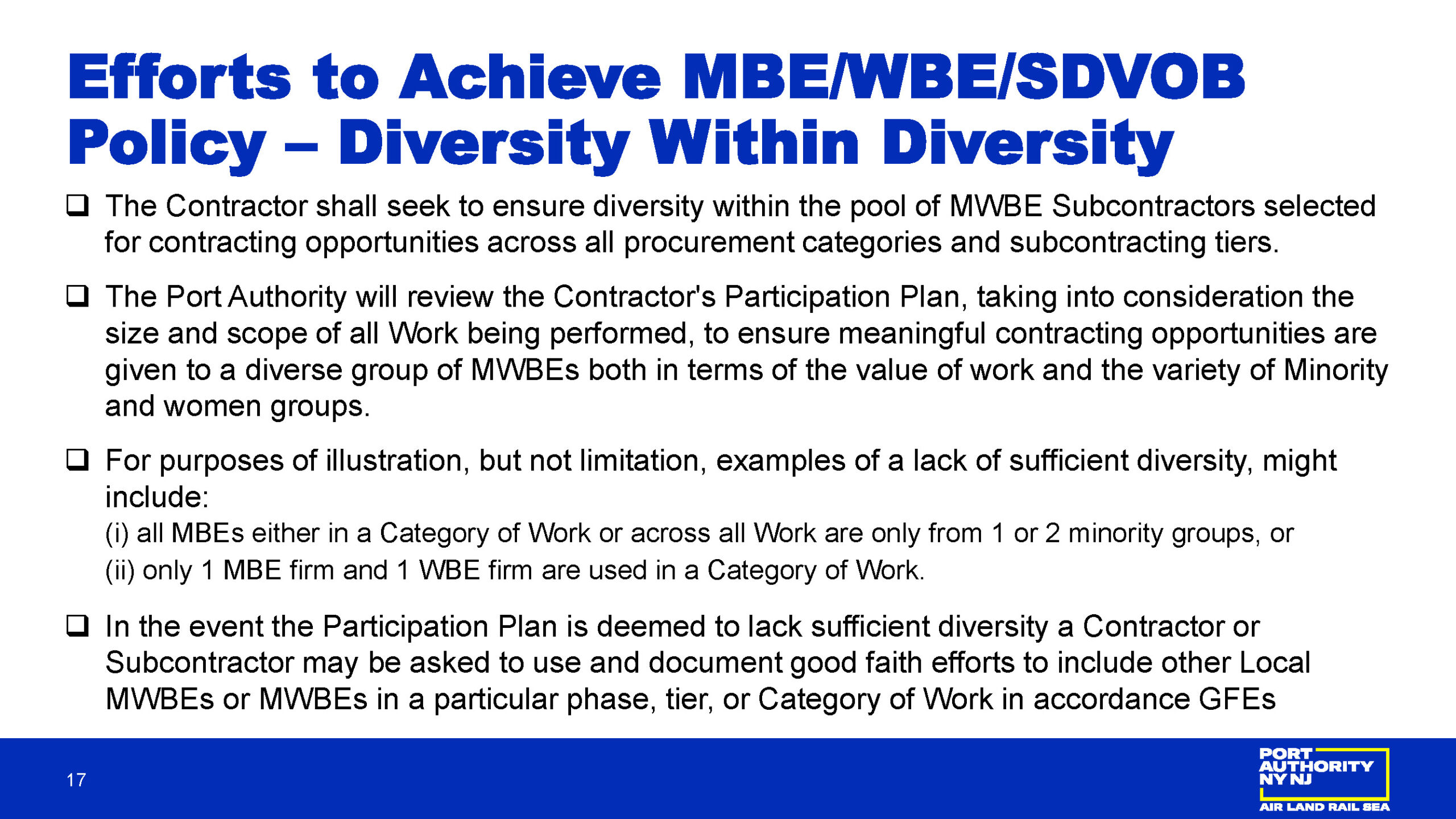 Efforts to Achieve MBE/WBE/SDVOB Policy – Diversity Within Diversity

❑ The Contractor shall seek to ensure diversity within the pool of MWBE Subcontractors selected for contracting opportunities across all procurement categories and subcontracting tiers.

❑ The Port Authority will review the Contractor's Participation Plan, taking into consideration the size and scope of all Work being performed, to ensure meaningful contracting opportunities are given to a diverse group of MWBEs both in terms of the value of work and the variety of Minority and women groups.

❑ For purposes of illustration, but not limitation, examples of a lack of sufficient diversity, might include:
(i) all MBEs either in a Category of Work or across all Work are only from 1 or 2 minority groups, or
(ii) only 1 MBE firm and 1 WBE firm are used in a Category of Work.

❑ In the event the Participation Plan is deemed to lack sufficient diversity a Contractor or Subcontractor may be asked to use and document good faith efforts to include other Local MWBEs or MWBEs in a particular phase, tier, or Category of Work in accordance GFEs

17

PORT AUTHORITY NY NJ
AIR LAND RAIL SEA